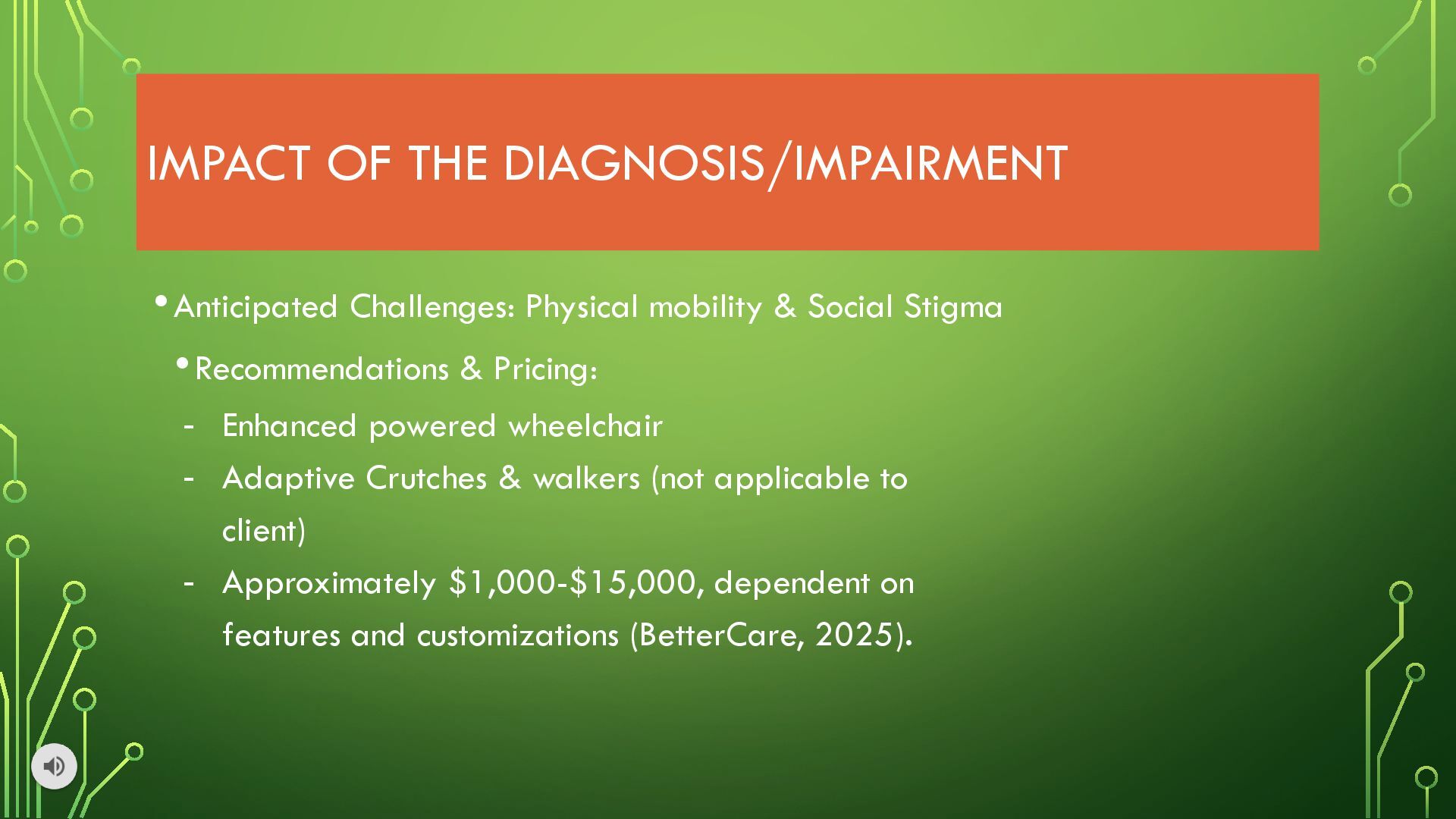 IMPACT OF THE DIAGNOSIS/IMPAIRMENT

• Anticipated Challenges: Physical mobility & Social Stigma

• Recommendations & Pricing:

- Enhanced powered wheelchair
- Adaptive Crutches & walkers (not applicable to client)
- Approximately \$1,000-\$15,000, dependent on features and customizations (BetterCare, 2025).